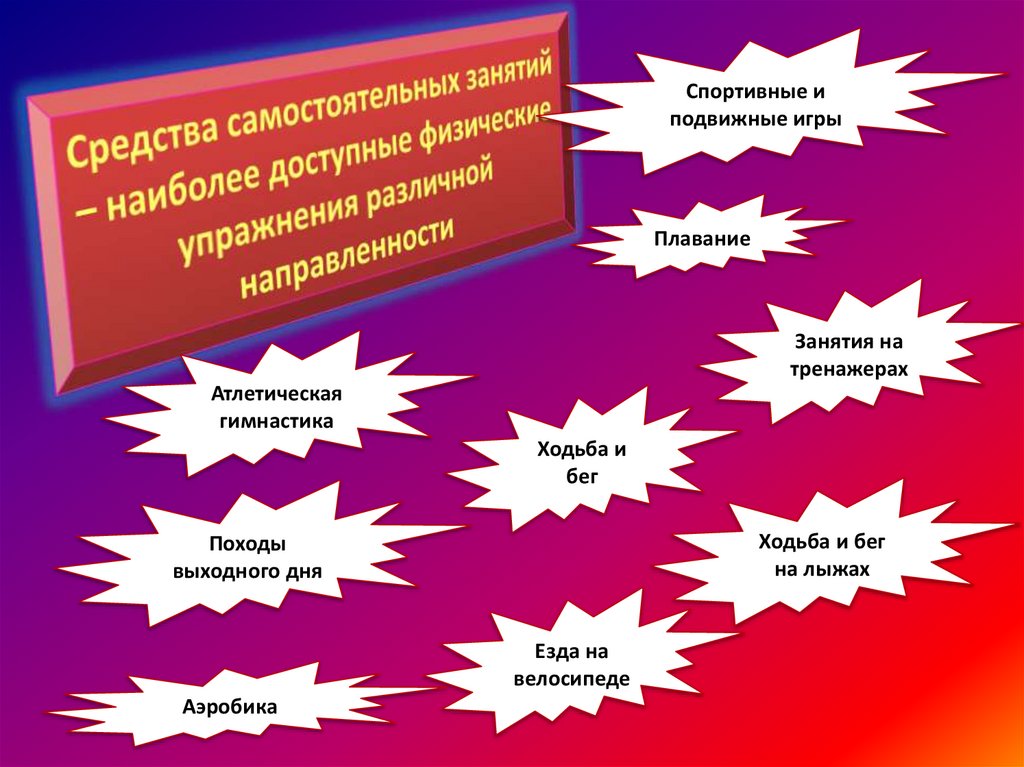 Средства самостоятельных занятий – наиболее доступные физические упражнения различной направленности

Спортивные и подвижные игры

Плавание

Занятия на тренажерах

Атлетическая гимнастика

Ходьба и бег

Походы выходного дня

Ходьба и бег на лыжах

Езда на велосипеде

Аэробика